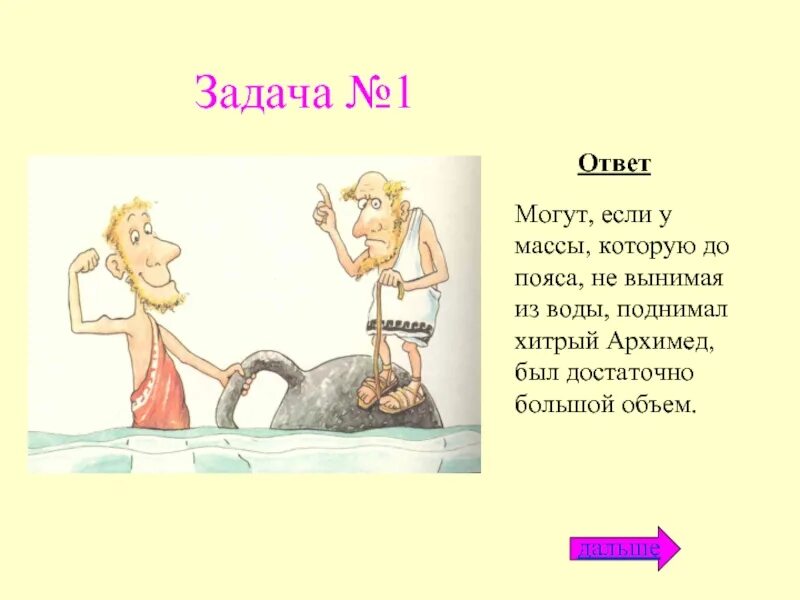 Задача №1

Ответ

Могут, если у массы, которую до пояса, не вынимая из воды, поднимал хитрый Архимед, был достаточно большой объем.

дальше